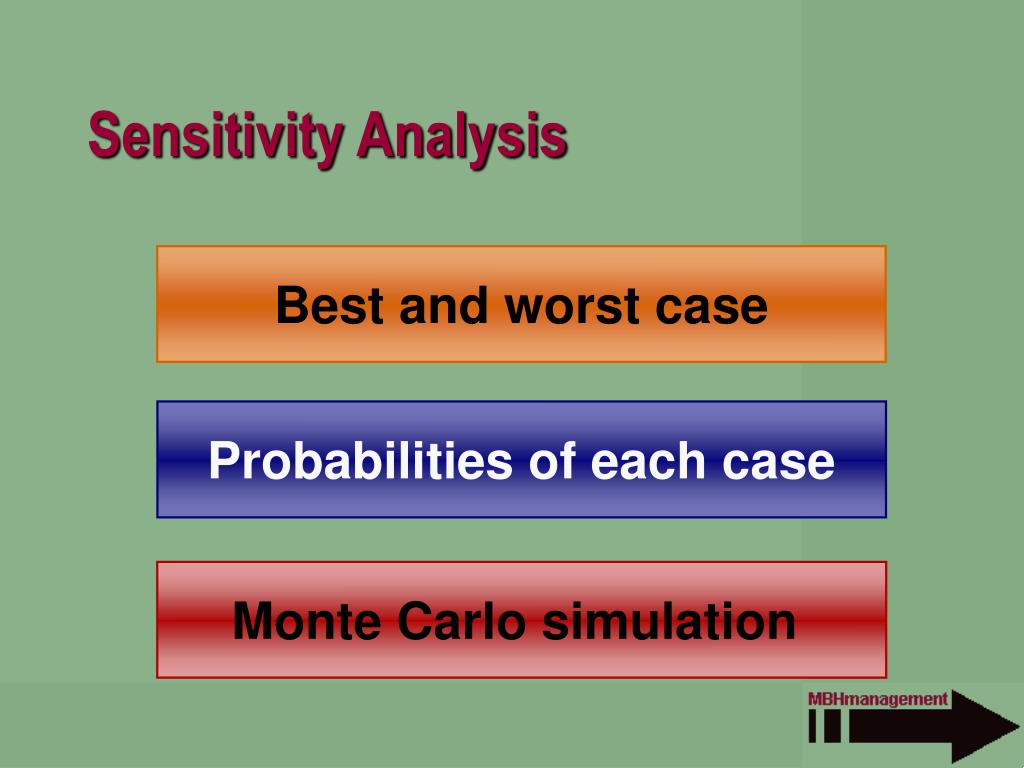 Sensitivity Analysis

Best and worst case

Probabilities of each case

Monte Carlo simulation

MBHmanagement